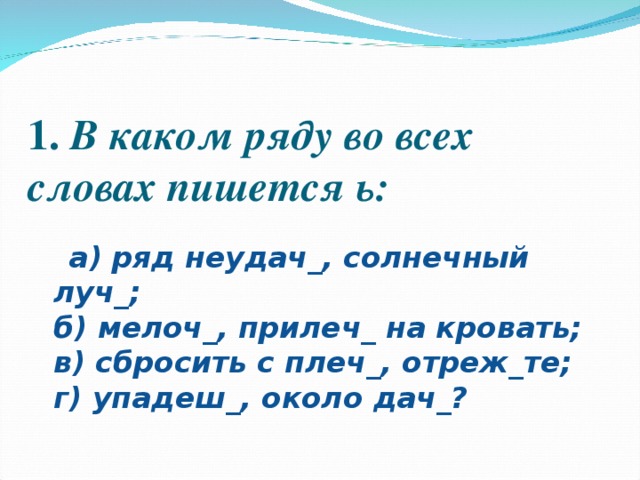 1. В каком ряду во всех словах пишется ь:

а) ряд неудач_, солнечный луч_;
б) мелоч_, прилеч_ на кровать;
в) сбросить с плеч_, отреж_те;
г) упадеш_, около дач_?